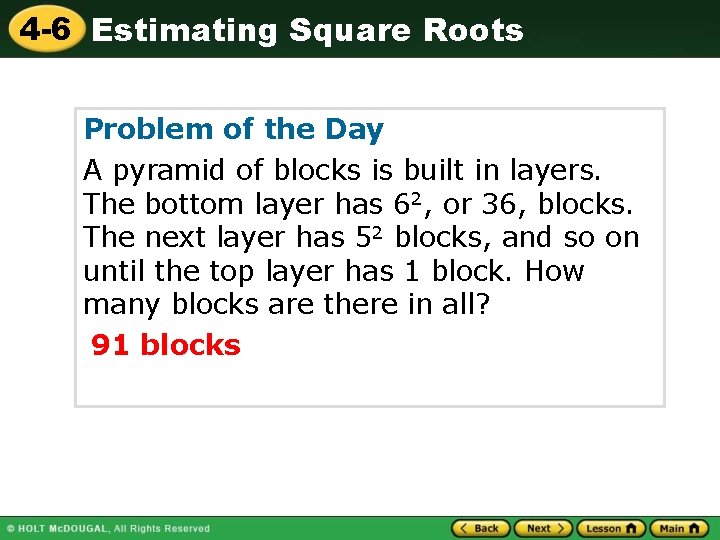 4-6 Estimating Square Roots

Problem of the Day

A pyramid of blocks is built in layers. The bottom layer has $6^2$, or 36, blocks. The next layer has $5^2$ blocks, and so on until the top layer has 1 block. How many blocks are there in all?

91 blocks

© HOLT McDOUGAL, All Rights Reserved

Back Next Lesson Main